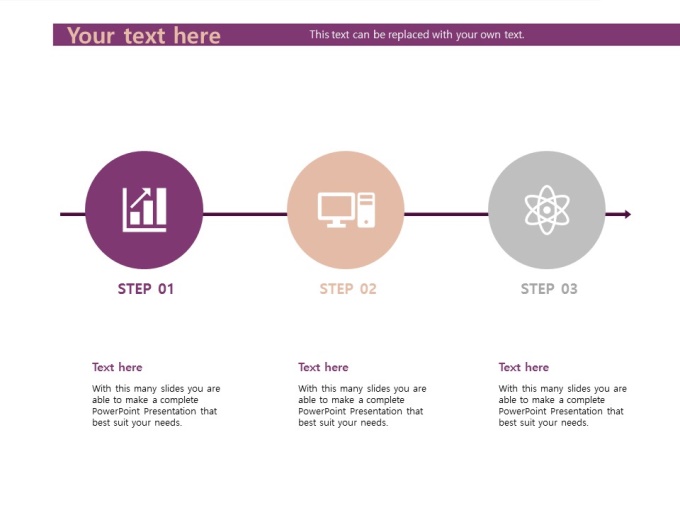 Your text here

This text can be replaced with your own text.

STEP 01

STEP 02

STEP 03

Text here

With this many slides you are able to make a complete PowerPoint Presentation that best suit your needs.

Text here

With this many slides you are able to make a complete PowerPoint Presentation that best suit your needs.

Text here

With this many slides you are able to make a complete PowerPoint Presentation that best suit your needs.